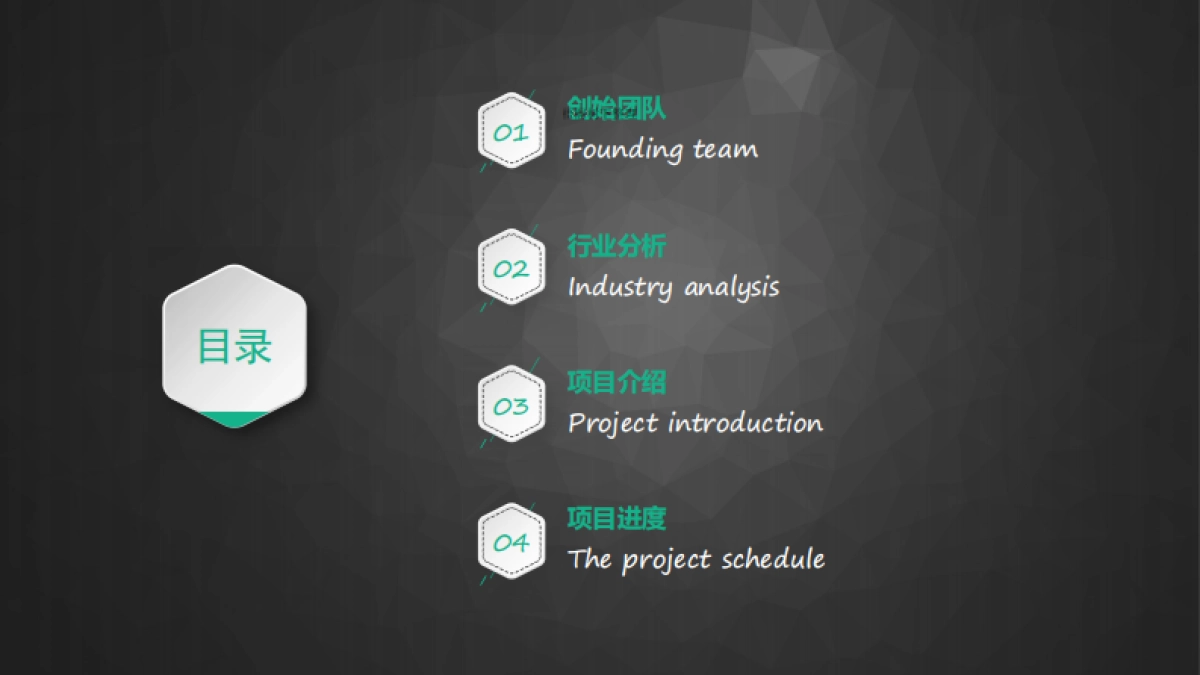 目录

01
创始团队
Founding team

02
行业分析
Industry analysis

03
项目介绍
Project introduction

04
项目进度
The project schedule